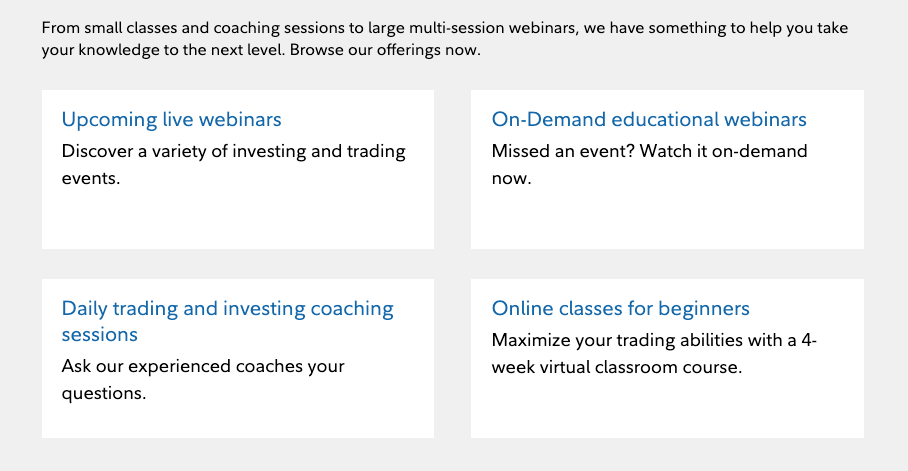 From small classes and coaching sessions to large multi-session webinars, we have something to help you take your knowledge to the next level. Browse our offerings now.

Upcoming live webinars
Discover a variety of investing and trading events.

On-Demand educational webinars
Missed an event? Watch it on-demand now.

Daily trading and investing coaching sessions
Ask our experienced coaches your questions.

Online classes for beginners
Maximize your trading abilities with a 4-week virtual classroom course.